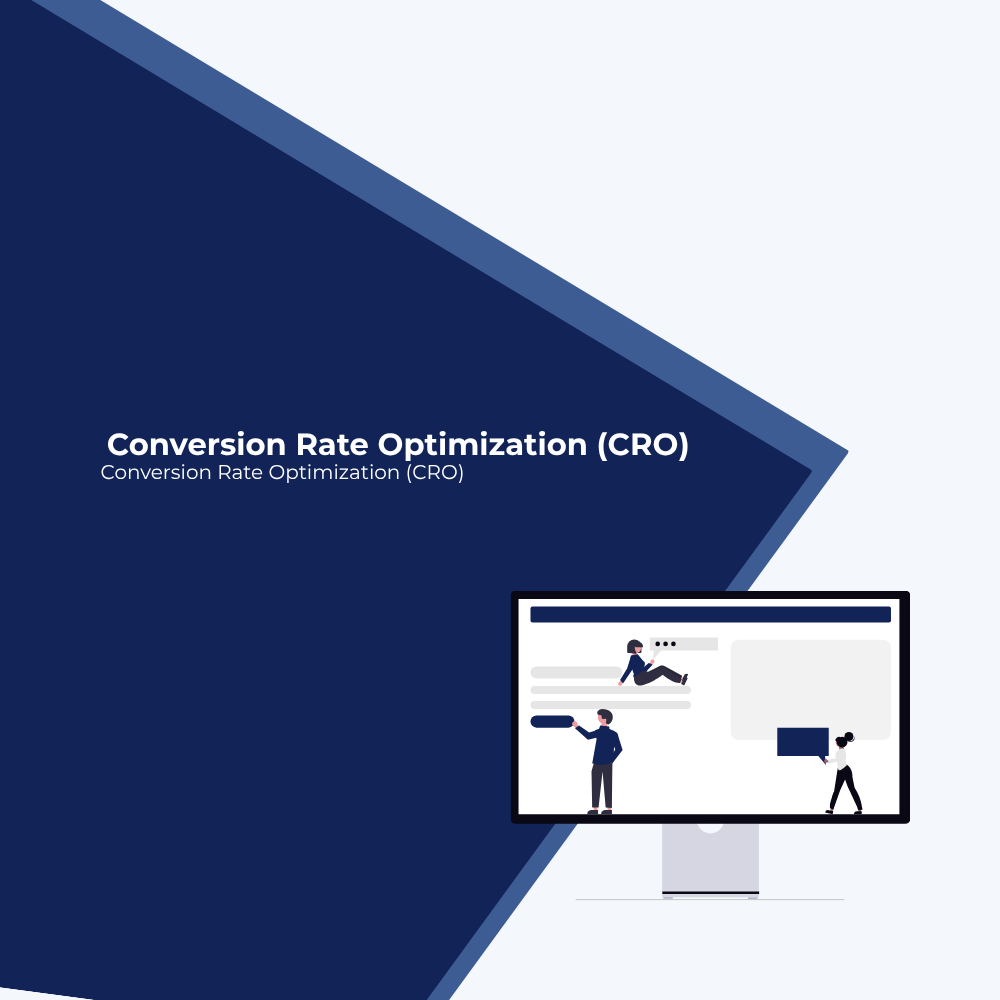 Conversion Rate Optimization (CRO)
Conversion Rate Optimization (CRO)